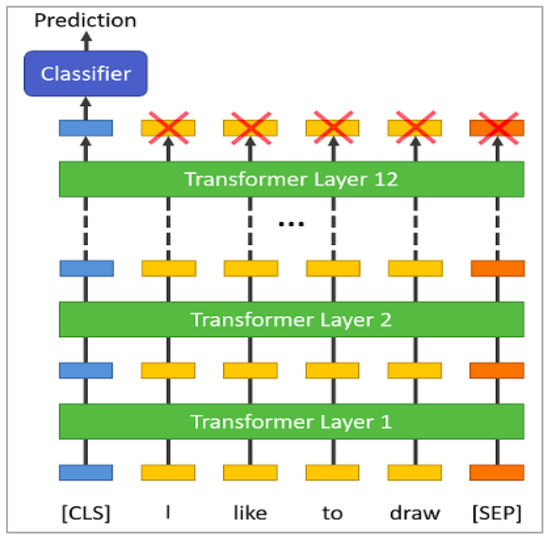 Prediction

Classifier

Transformer Layer 12

...

Transformer Layer 2

Transformer Layer 1

[CLS] I like to draw [SEP]